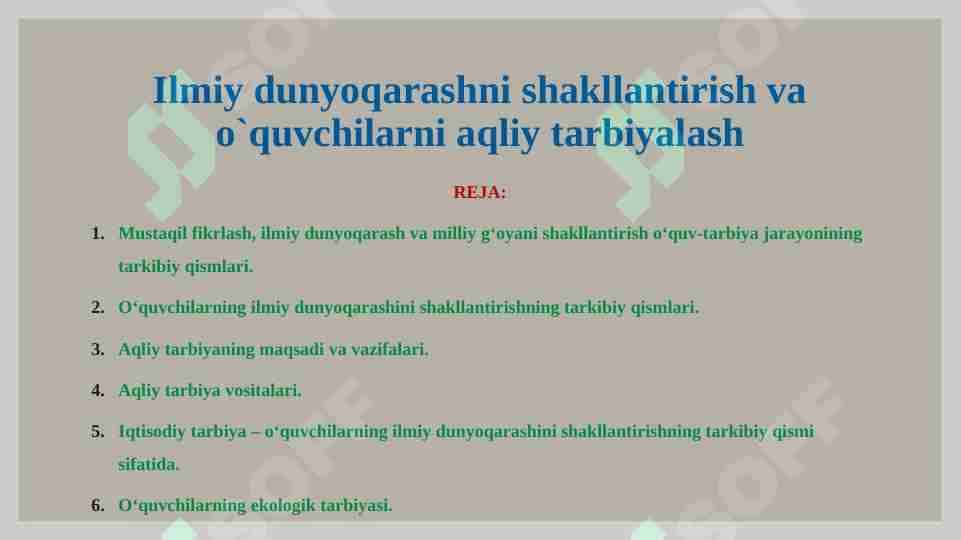 Ilmiy dunyoqarashni shakllantirish va o`quvchilarni aqliy tarbiyalash

REJA:

1. Mustaqil fikrlash, ilmiy dunyoqarash va milliy g‘oyani shakllantirish o‘quv-tarbiya jarayonining tarkibiy qismlari.

2. O‘quvchilarning ilmiy dunyoqarashini shakllantirishning tarkibiy qismlari.

3. Aqliy tarbiyaning maqsadi va vazifalari.

4. Aqliy tarbiya vositalari.

5. Iqtisodiy tarbiya – o‘quvchilarning ilmiy dunyoqarashini shakllantirishning tarkibiy qismi sifatida.

6. O‘quvchilarning ekologik tarbiyasi.